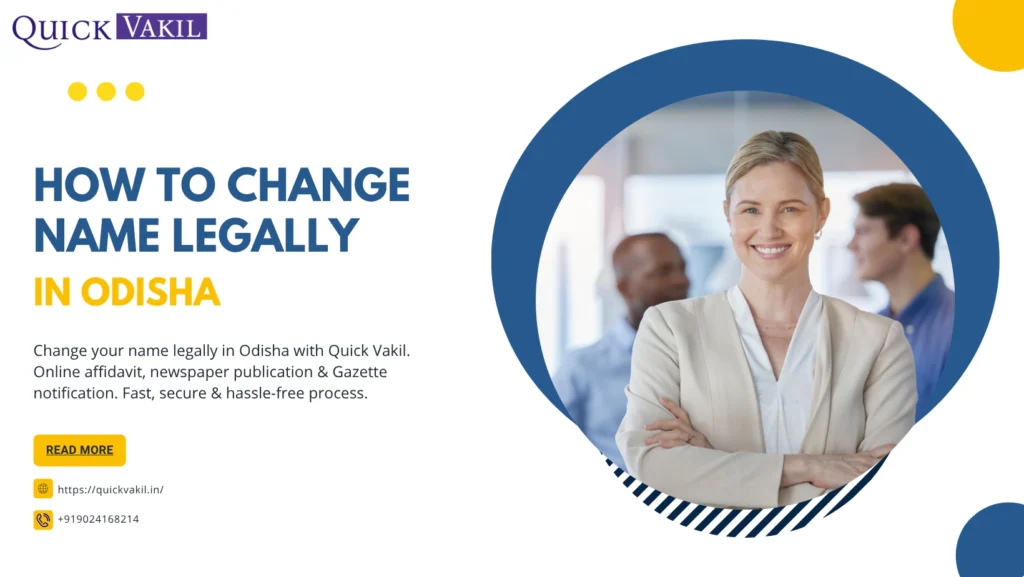 QUICK VAKIL

HOW TO CHANGE NAME LEGALLY

IN ODISHA

Change your name legally in Odisha with Quick Vakil. Online affidavit, newspaper publication & Gazette notification. Fast, secure & hassle-free process.

READ MORE

https://quickvakil.in/

+919024168214